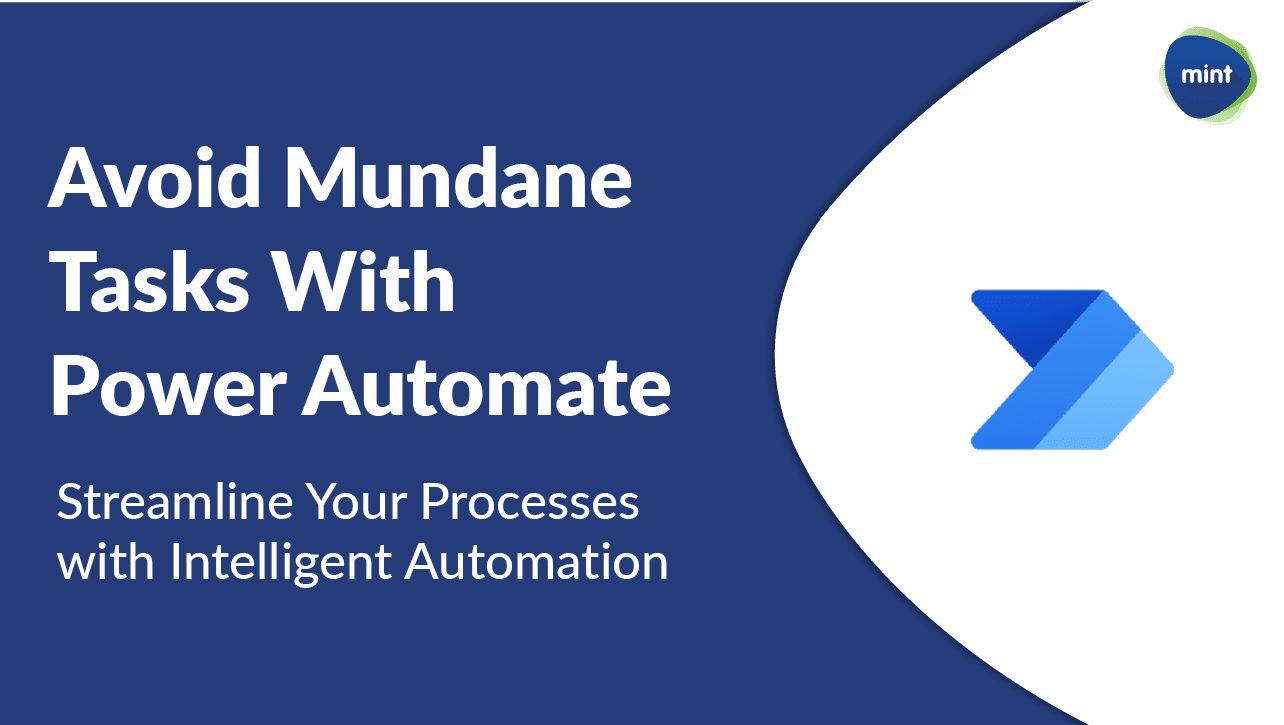 mint

Avoid Mundane Tasks With Power Automate

Streamline Your Processes with Intelligent Automation